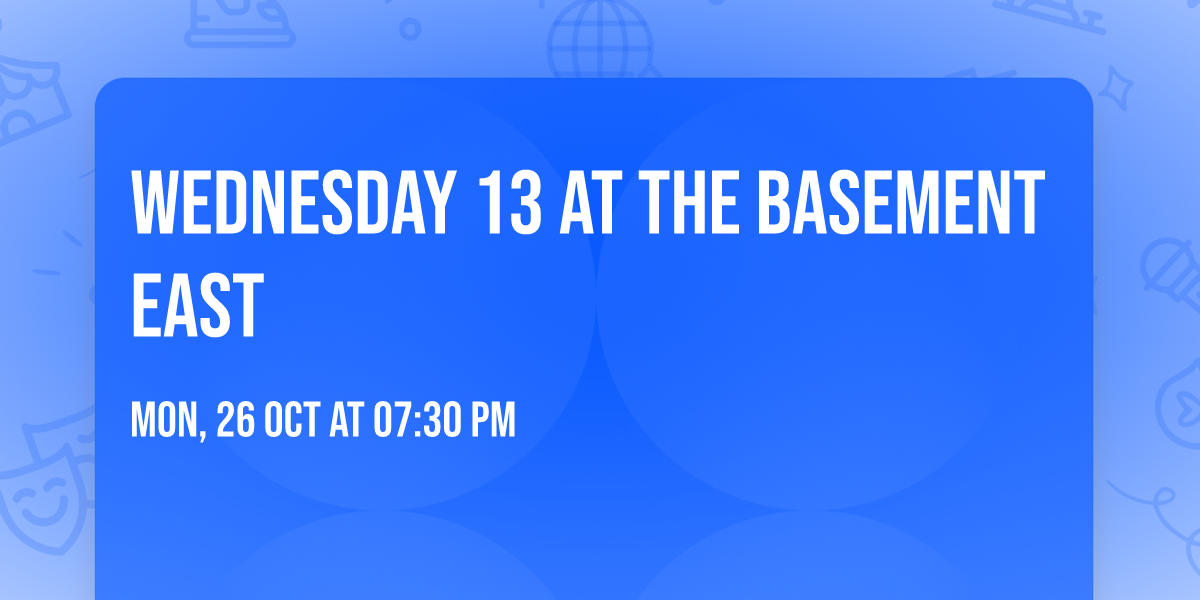 WEDNESDAY 13 AT THE BASEMENT EAST

MON, 26 OCT AT 07:30 PM